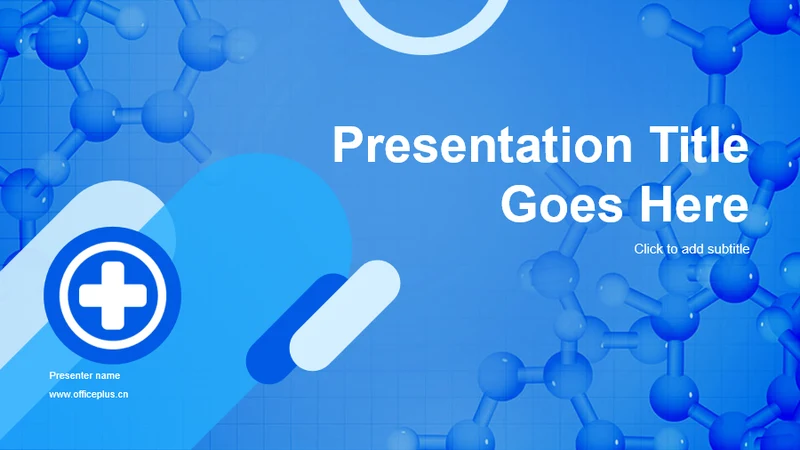 Presentation Title Goes Here

Click to add subtitle

Presenter name

www.officeplus.cn